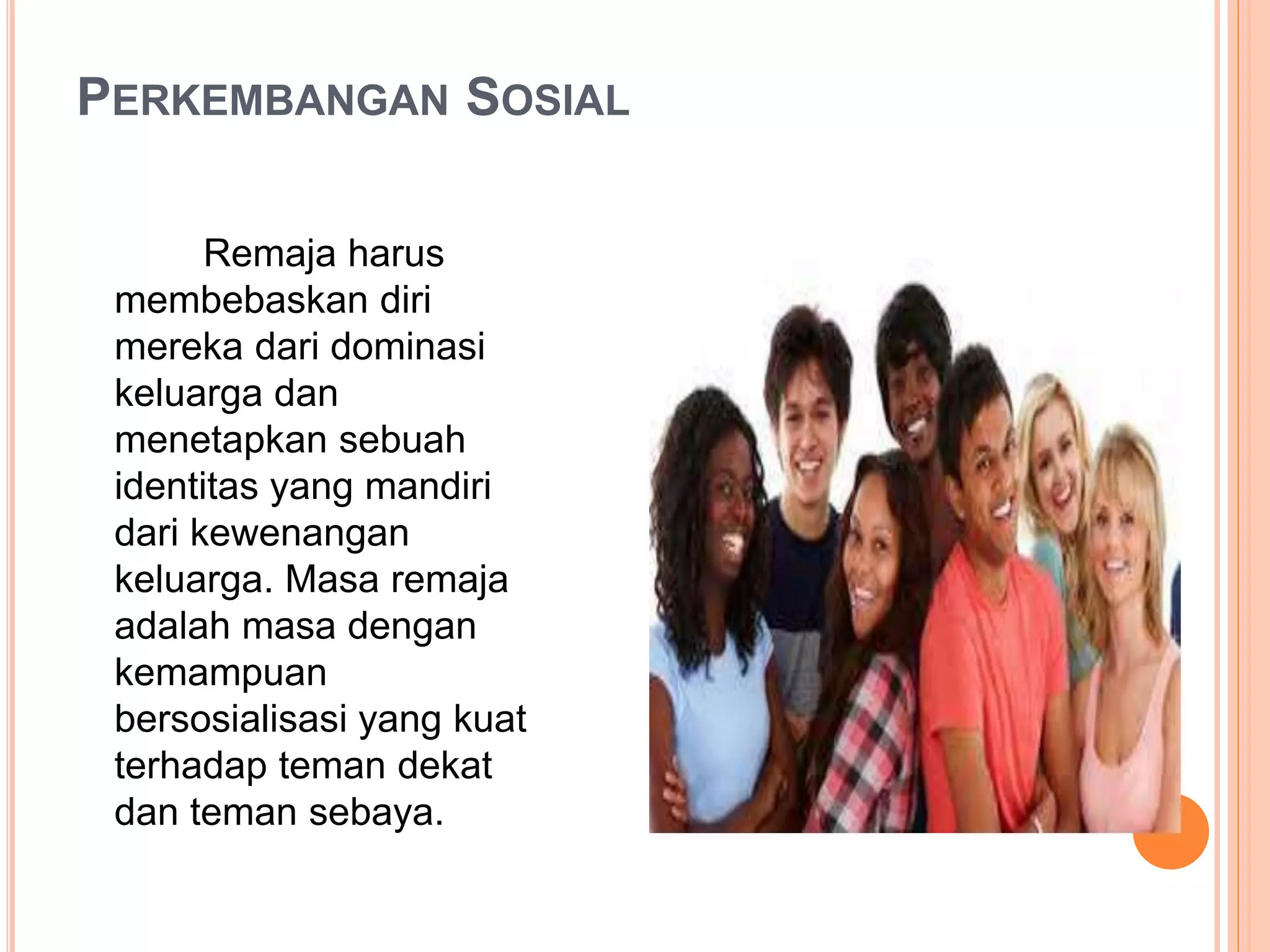 PERKEMBANGAN SOSIAL

Remaja harus membebaskan diri mereka dari dominasi keluarga dan menetapkan sebuah identitas yang mandiri dari kewenangan keluarga. Masa remaja adalah masa dengan kemampuan bersosialisasi yang kuat terhadap teman dekat dan teman sebaya.